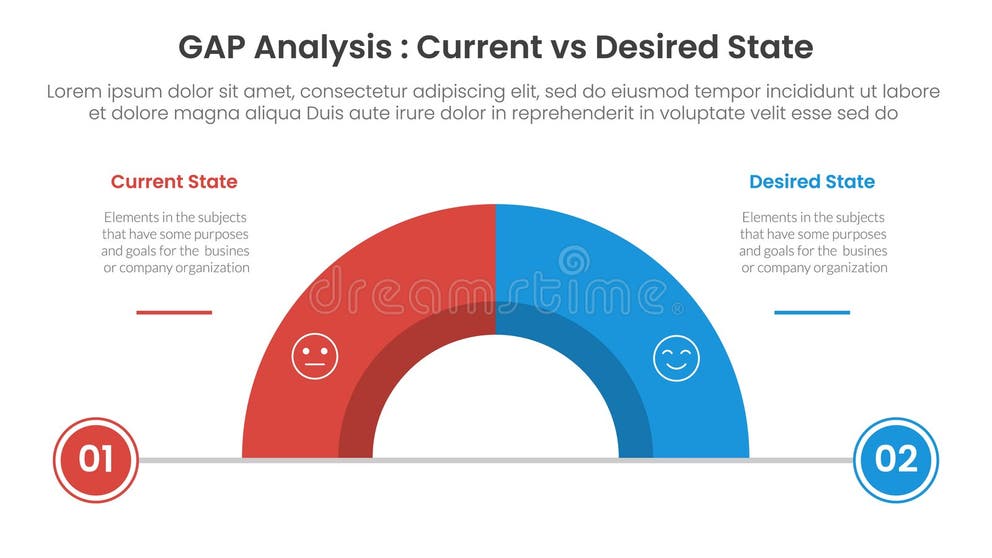 GAP Analysis : Current vs Desired State

Lorem ipsum dolor sit amet, consectetur adipiscing elit, sed do eiusmod tempor incididunt ut labore et dolore magna aliqua Duis aute irure dolor in reprehenderit in voluptate velit esse sed do

Current State

Elements in the subjects that have some purposes and goals for the busines or company organization

Desired State

Elements in the subjects that have some purposes and goals for the busines or company organization

dreamstime

01

02